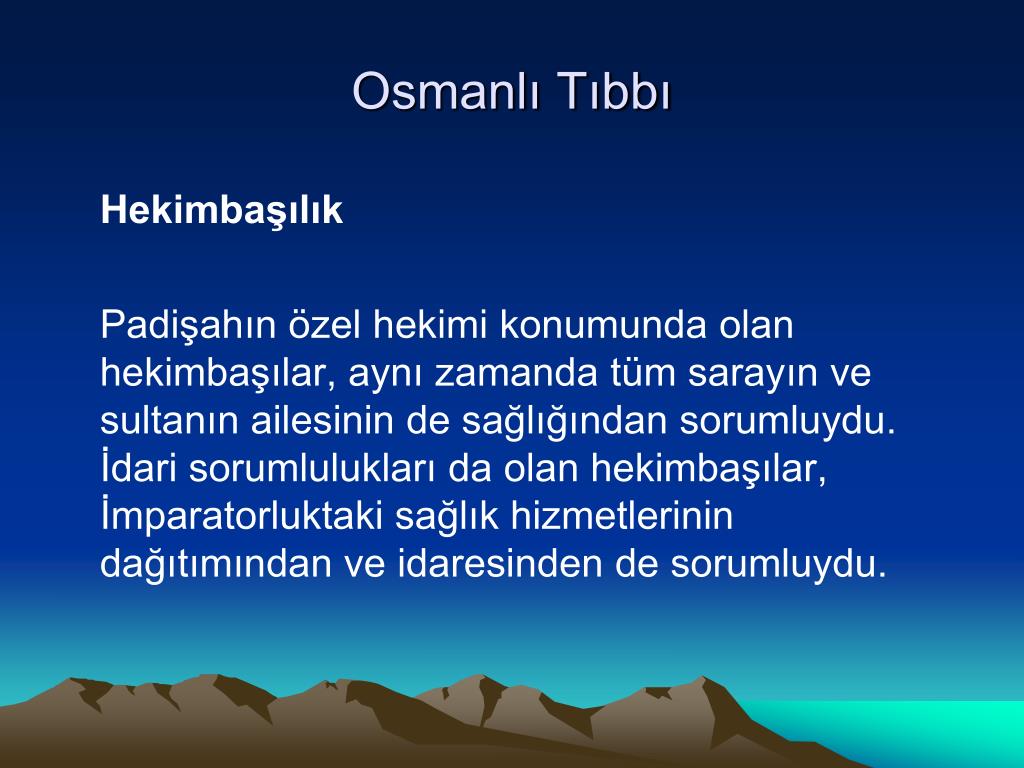 Osmanlı Tıbbı

Hekimbaşılık

Padişahın özel hekimi konumunda olan hekimbaşılar, aynı zamanda tüm sarayın ve sultanın ailesinin de sağlığından sorumluydu. İdari sorumlulukları da olan hekimbaşılar, İmparatorluktaki sağlık hizmetlerinin dağıtımından ve idaresinden de sorumluydu.